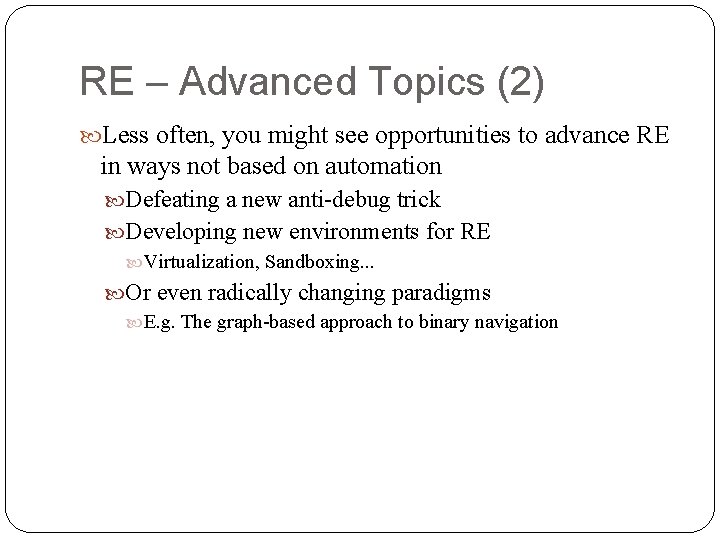 RE – Advanced Topics (2)

Less often, you might see opportunities to advance RE in ways not based on automation

Defeating a new anti-debug trick

Developing new environments for RE

Virtualization, Sandboxing...

Or even radically changing paradigms

E.g. The graph-based approach to binary navigation